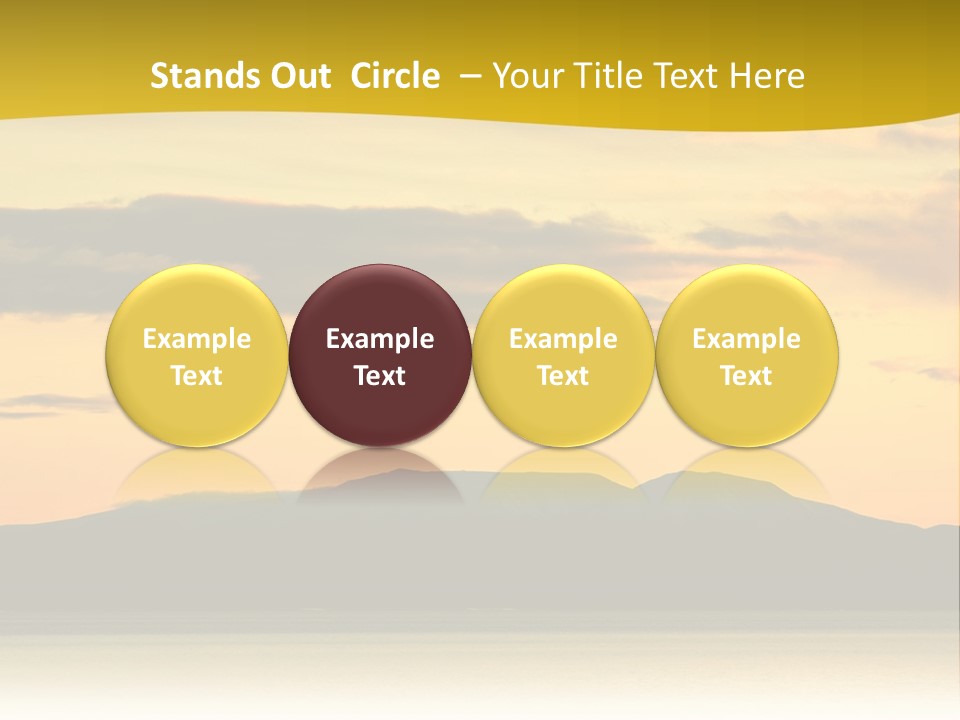 Stands Out Circle – Your Title Text Here

Example Text

Example Text

Example Text

Example Text